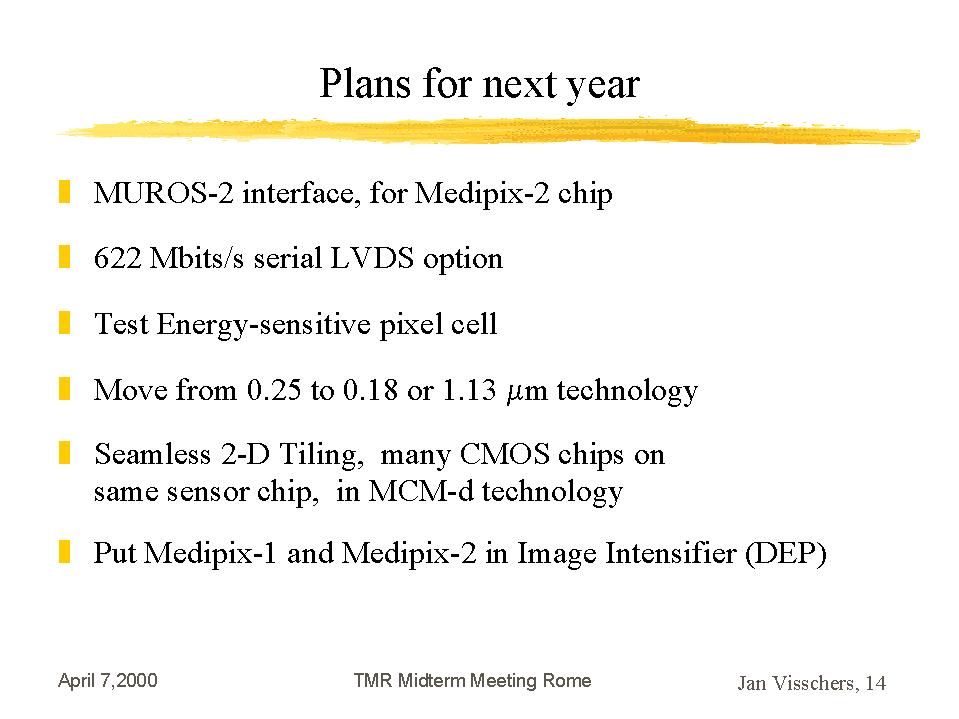 Plans for next year

MUROS-2 interface, for Medipix-2 chip

622 Mbits/s serial LVDS option

Test Energy-sensitive pixel cell

Move from 0.25 to 0.18 or 1.13 $\mu$m technology

Seamless 2-D Tiling, many CMOS chips on same sensor chip, in MCM-d technology

Put Medipix-1 and Medipix-2 in Image Intensifier (DEP)

April 7,2000

TMR Midterm Meeting Rome

Jan Visschers, 14